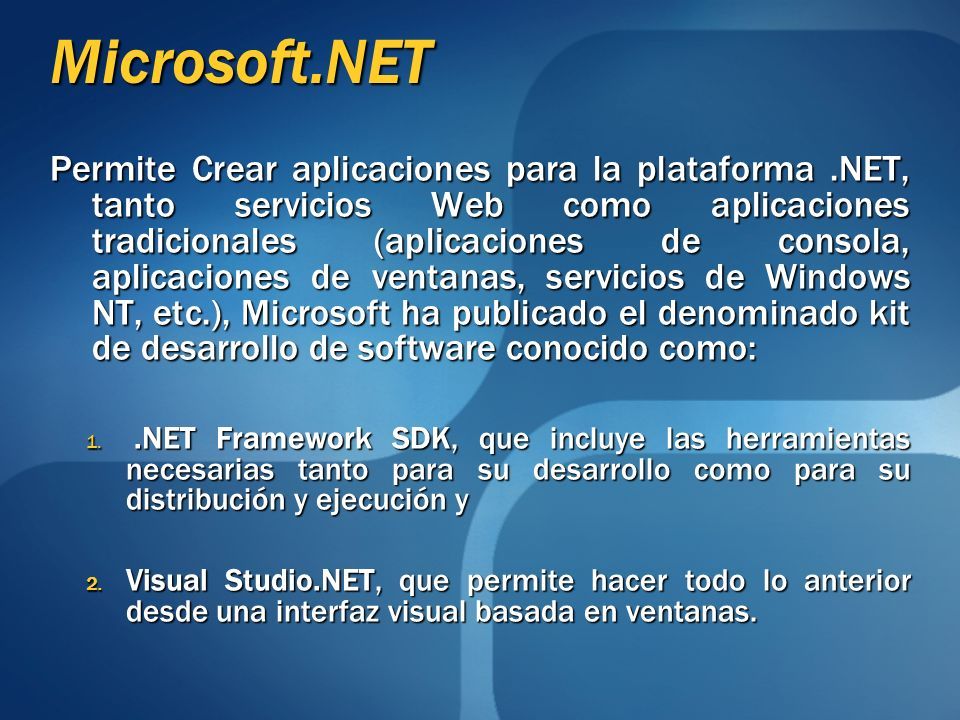 Microsoft.NET

Permite Crear aplicaciones para la plataforma .NET, tanto servicios Web como aplicaciones tradicionales (aplicaciones de consola, aplicaciones de ventanas, servicios de Windows NT, etc.), Microsoft ha publicado el denominado kit de desarrollo de software conocido como:

1. .NET Framework SDK, que incluye las herramientas necesarias tanto para su desarrollo como para su distribución y ejecución y

2. Visual Studio.NET, que permite hacer todo lo anterior desde una interfaz visual basada en ventanas.